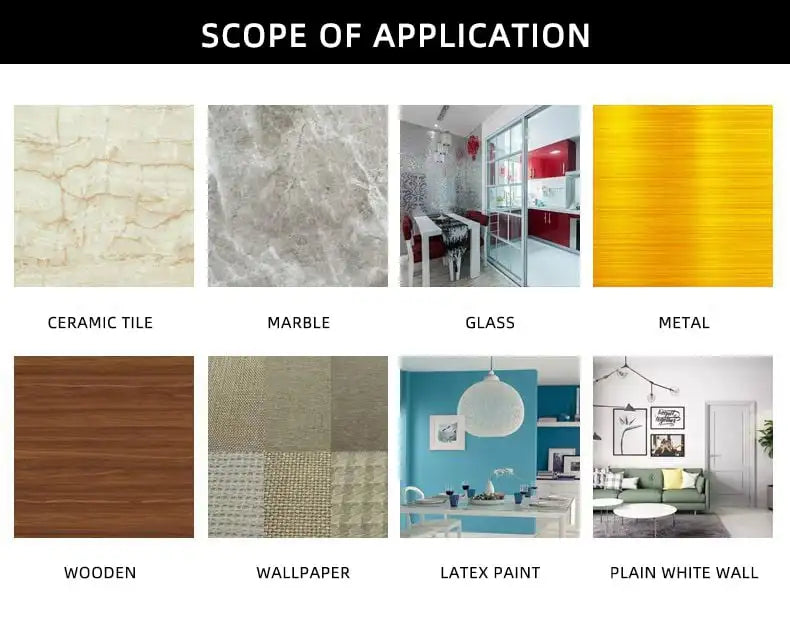 SCOPE OF APPLICATION

CERAMIC TILE

MARBLE

GLASS

METAL

WOODEN

WALLPAPER

LATEX PAINT

PLAIN WHITE WALL